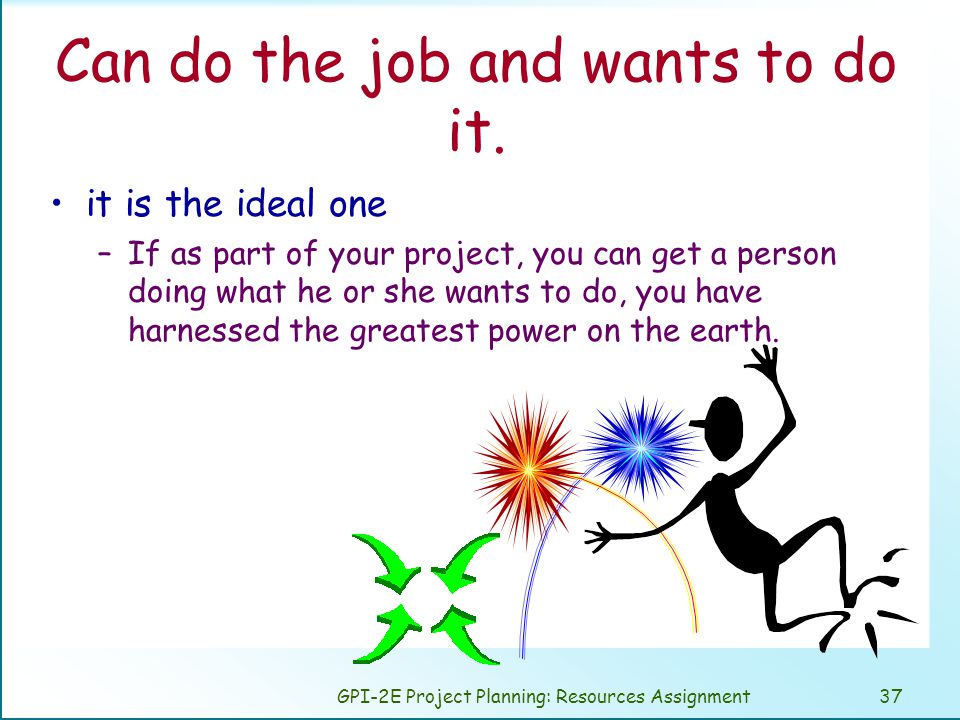 Can do the job and wants to do it.

• it is the ideal one

– If as part of your project, you can get a person doing what he or she wants to do, you have harnessed the greatest power on the earth.

GPI-2E Project Planning: Resources Assignment

37